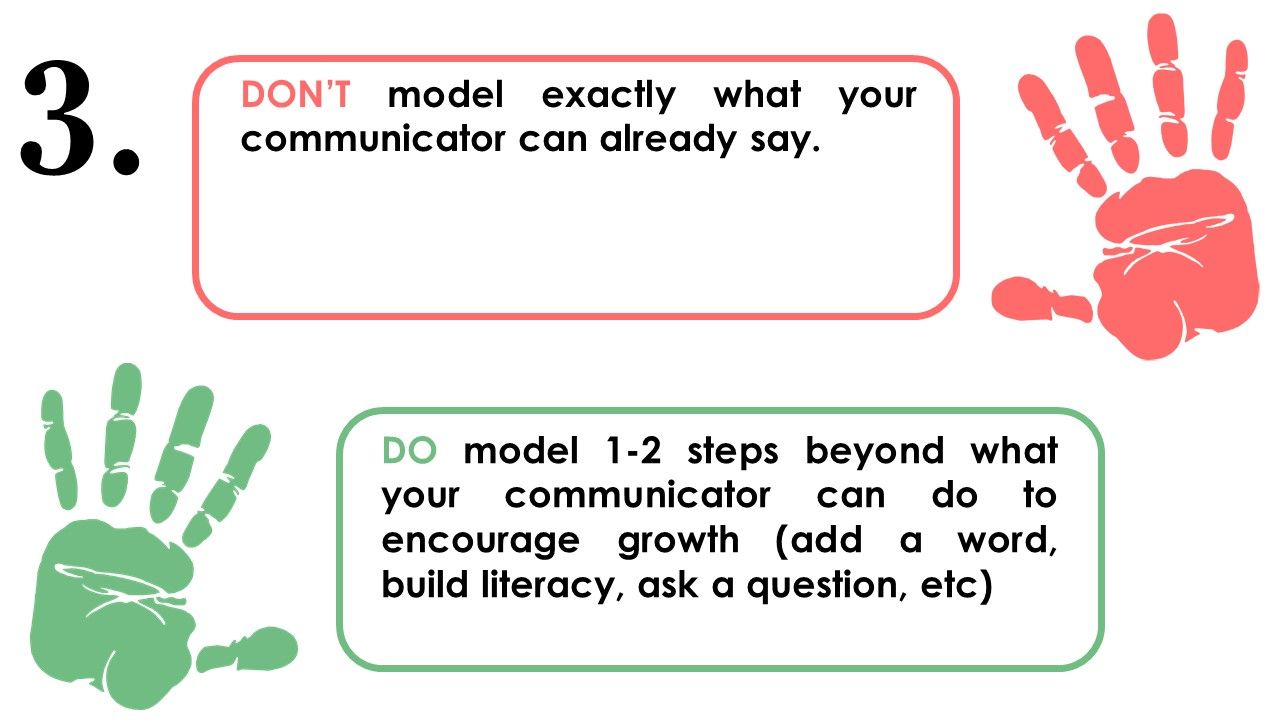 3.

DON'T model exactly what your communicator can already say.

DO model 1-2 steps beyond what your communicator can do to encourage growth (add a word, build literacy, ask a question, etc)